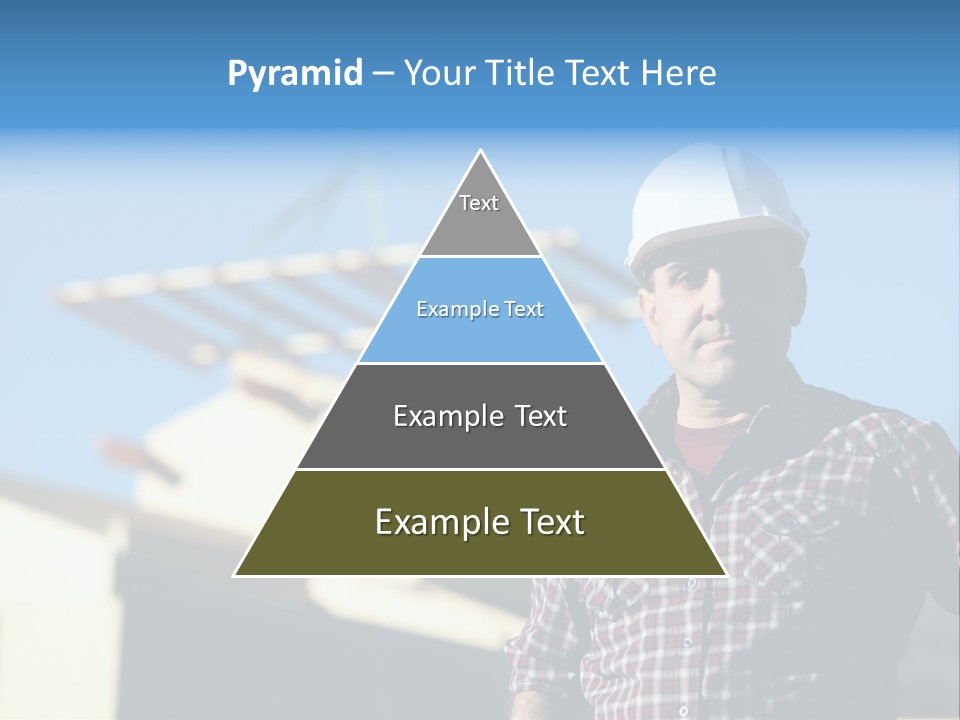 Pyramid – Your Title Text Here

Text

Example Text

Example Text

Example Text